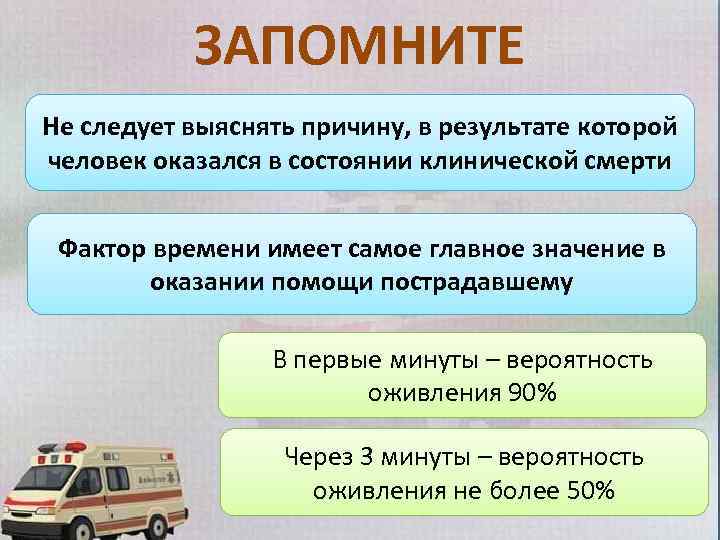 ЗАПОМНИТЕ

Не следует выяснять причину, в результате которой человек оказался в состоянии клинической смерти

Фактор времени имеет самое главное значение в оказании помощи пострадавшему

В первые минуты – вероятность оживления 90%

Через 3 минуты – вероятность оживления не более 50%